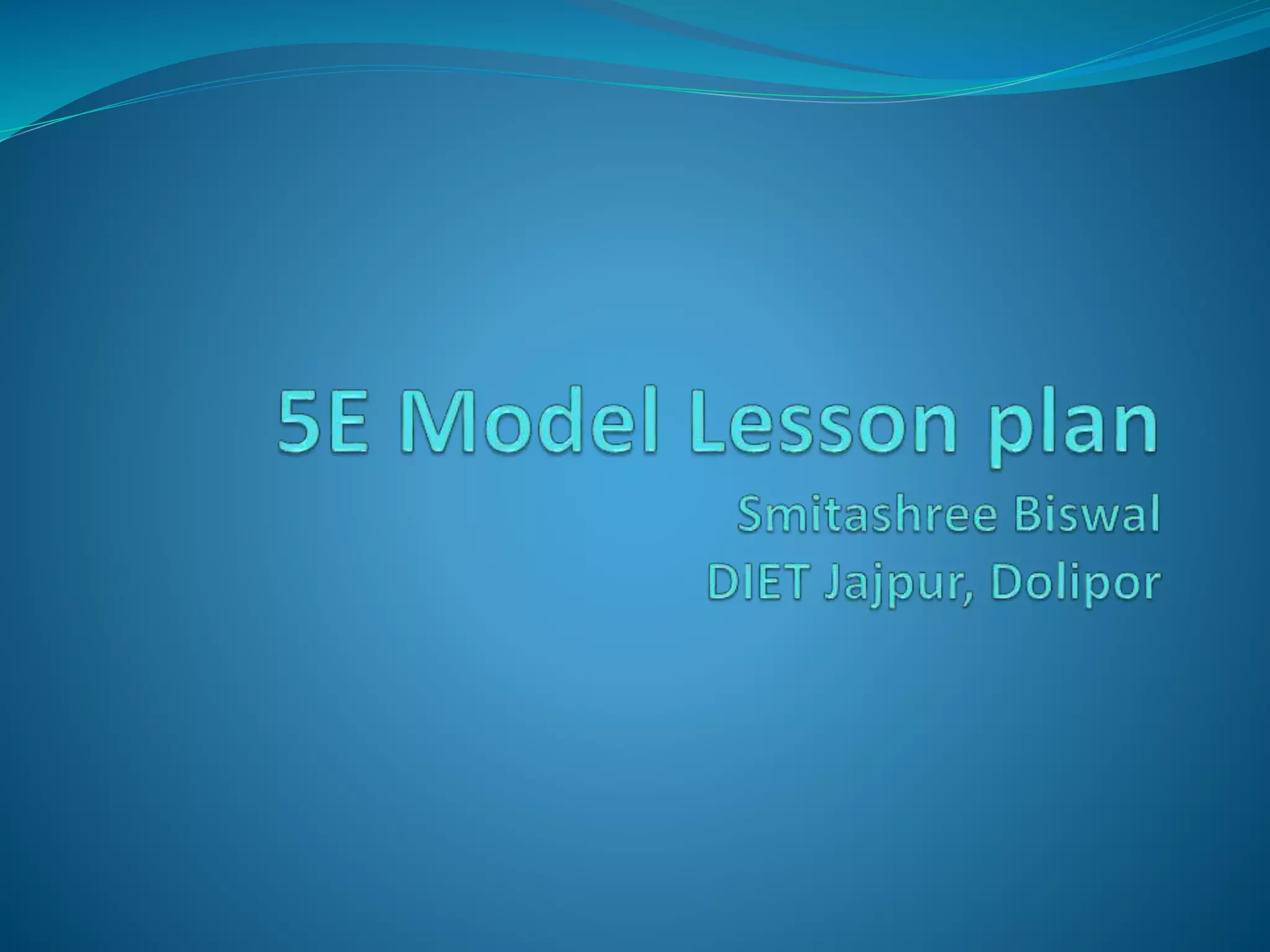 5E Model Lesson plan

Smitashree Biswal
DIET Jajpur, Dolipor